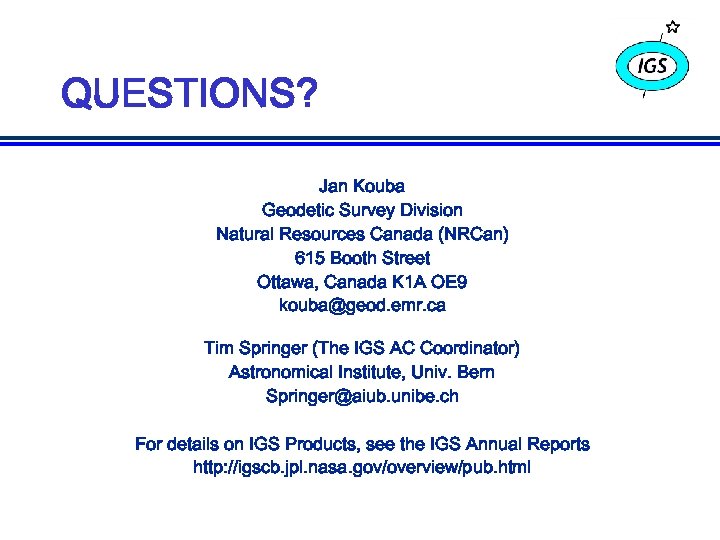 IGS

QUESTIONS?

Jan Kouba
Geodetic Survey Division
Natural Resources Canada (NRCan)
615 Booth Street
Ottawa, Canada K1A OE9
kouba@geod.emr.ca

Tim Springer (The IGS AC Coordinator)
Astronomical Institute, Univ. Bern
Springer@aiub.unibe.ch

For details on IGS Products, see the IGS Annual Reports
http://igscb.jpl.nasa.gov/overview/pub.html